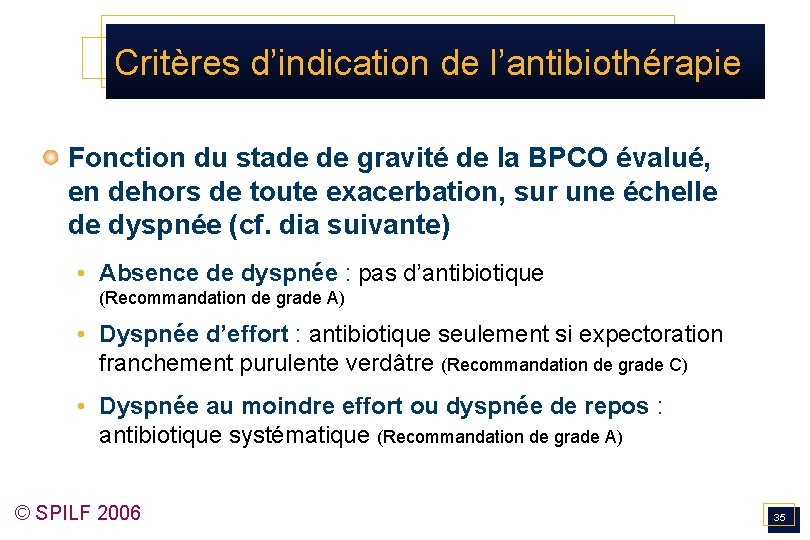 Critères d'indication de l'antibiothérapie

Fonction du stade de gravité de la BPCO évalué, en dehors de toute exacerbation, sur une échelle de dyspnée (cf. dia suivante)

• Absence de dyspnée : pas d'antibiotique (Recommandation de grade A)

• Dyspnée d'effort : antibiotique seulement si expectoration franchement purulente verdâtre (Recommandation de grade C)

• Dyspnée au moindre effort ou dyspnée de repos : antibiotique systématique (Recommandation de grade A)

© SPILF 2006

35